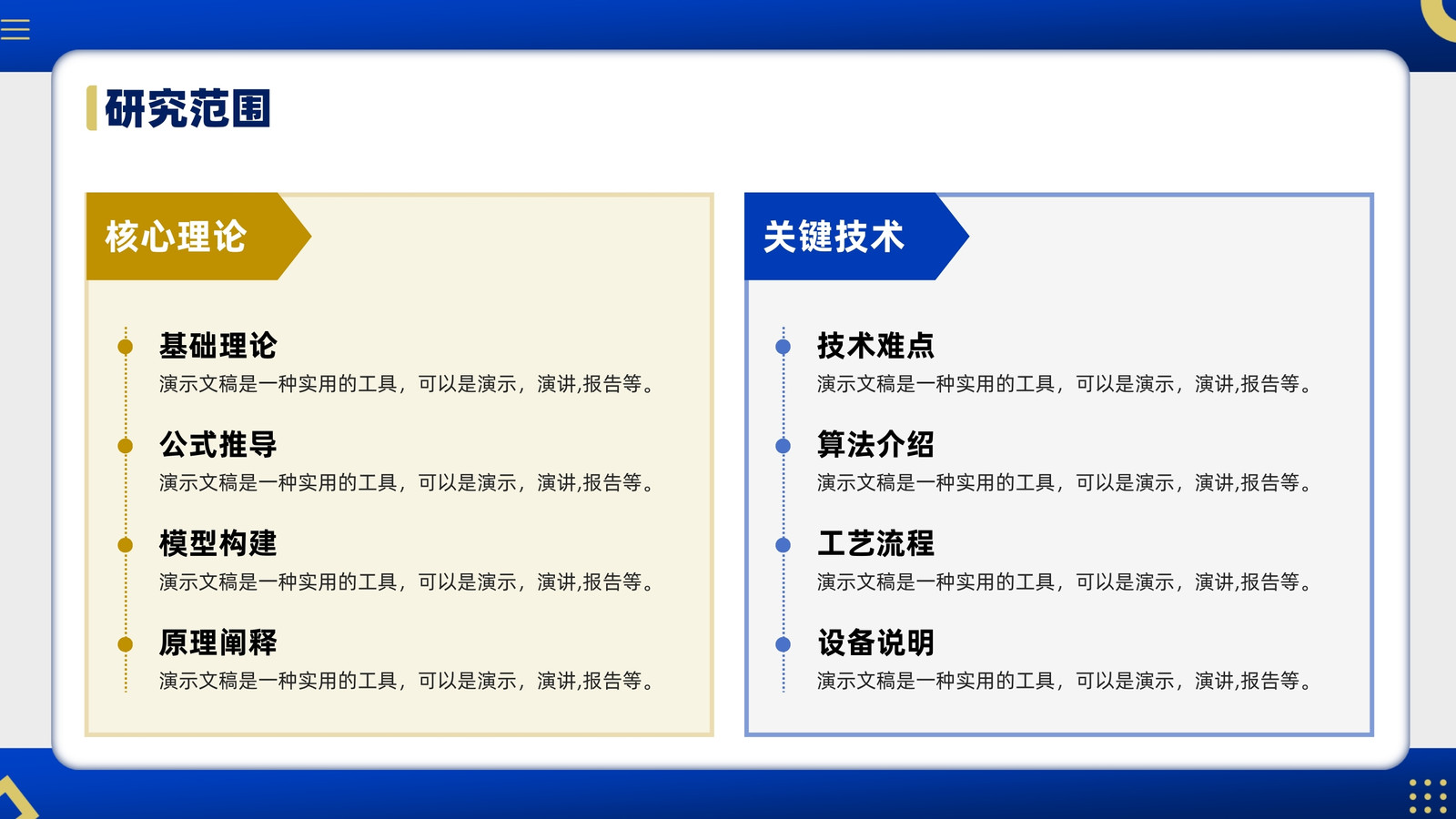 研究范围

核心理论

基础理论
演示文稿是一种实用的工具，可以是演示，演讲,报告等。

公式推导
演示文稿是一种实用的工具，可以是演示，演讲,报告等。

模型构建
演示文稿是一种实用的工具，可以是演示，演讲,报告等。

原理阐释
演示文稿是一种实用的工具，可以是演示，演讲,报告等。

关键技术

技术难点
演示文稿是一种实用的工具，可以是演示，演讲,报告等。

算法介绍
演示文稿是一种实用的工具，可以是演示，演讲,报告等。

工艺流程
演示文稿是一种实用的工具，可以是演示，演讲,报告等。

设备说明
演示文稿是一种实用的工具，可以是演示，演讲,报告等。